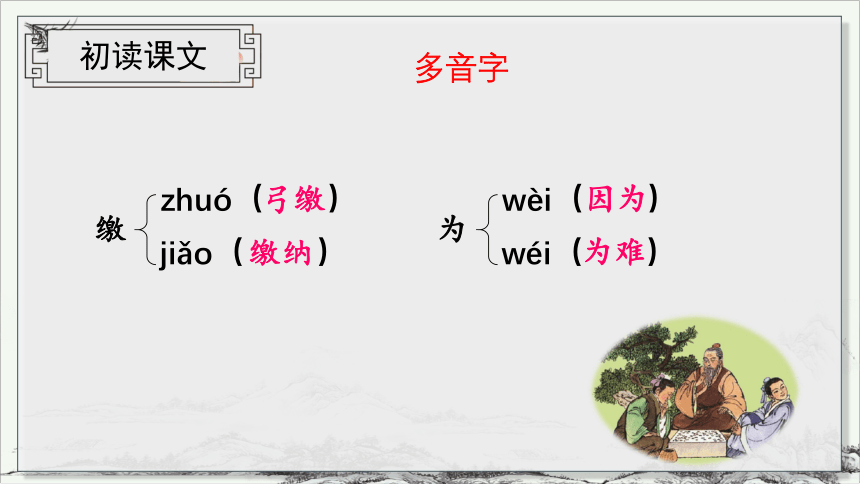 初读课文

多音字

缴 zhuó（弓缴）
jiǎo（缴纳）

为 wèi（因为）
wéi（为难）